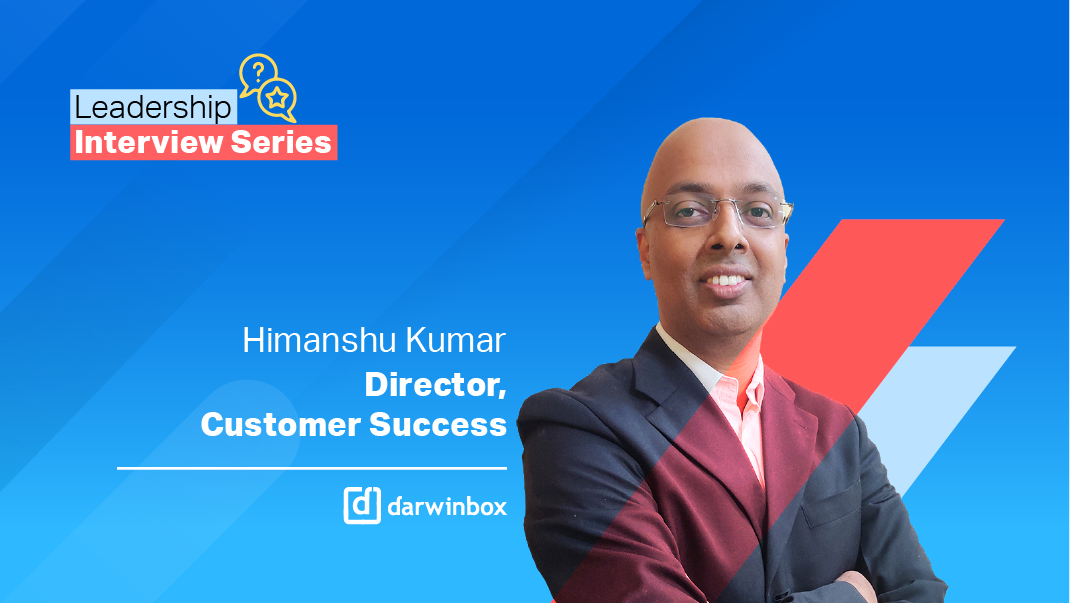 Leadership
Interview Series

Himanshu Kumar
Director,
Customer Success

darwinbox